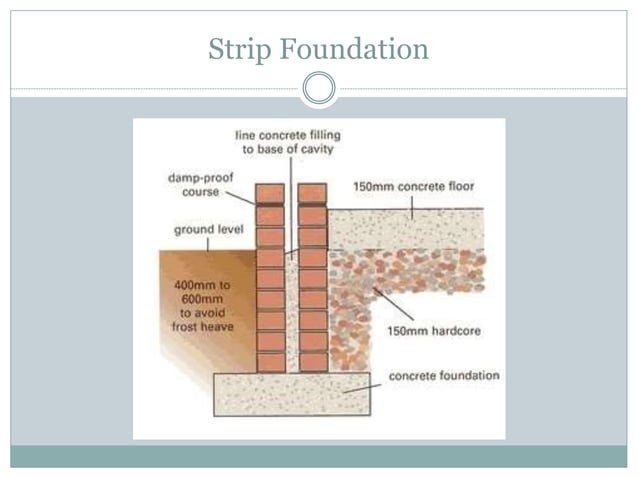 Strip Foundation

line concrete filling to base of cavity

damp-proof course

150mm concrete floor

ground level

400mm to 600mm to avoid frost heave

150mm hardcore

concrete foundation